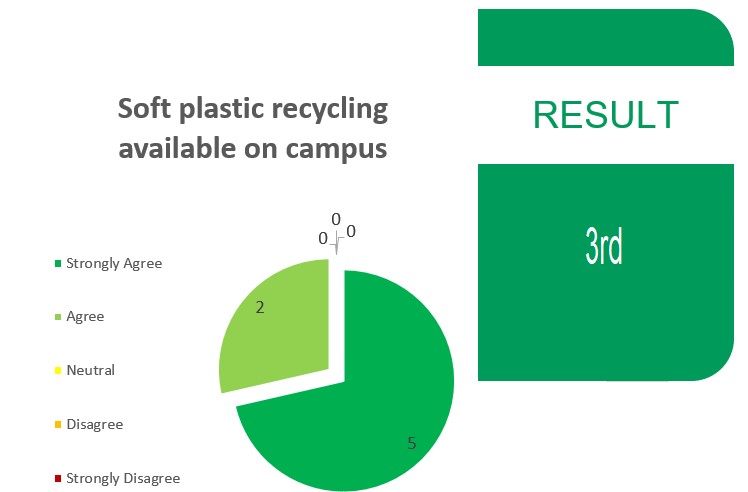 Soft plastic recycling available on campus

Strongly Agree

Agree

Neutral

Disagree

Strongly Disagree

0
0 0

2

5

RESULT

3rd